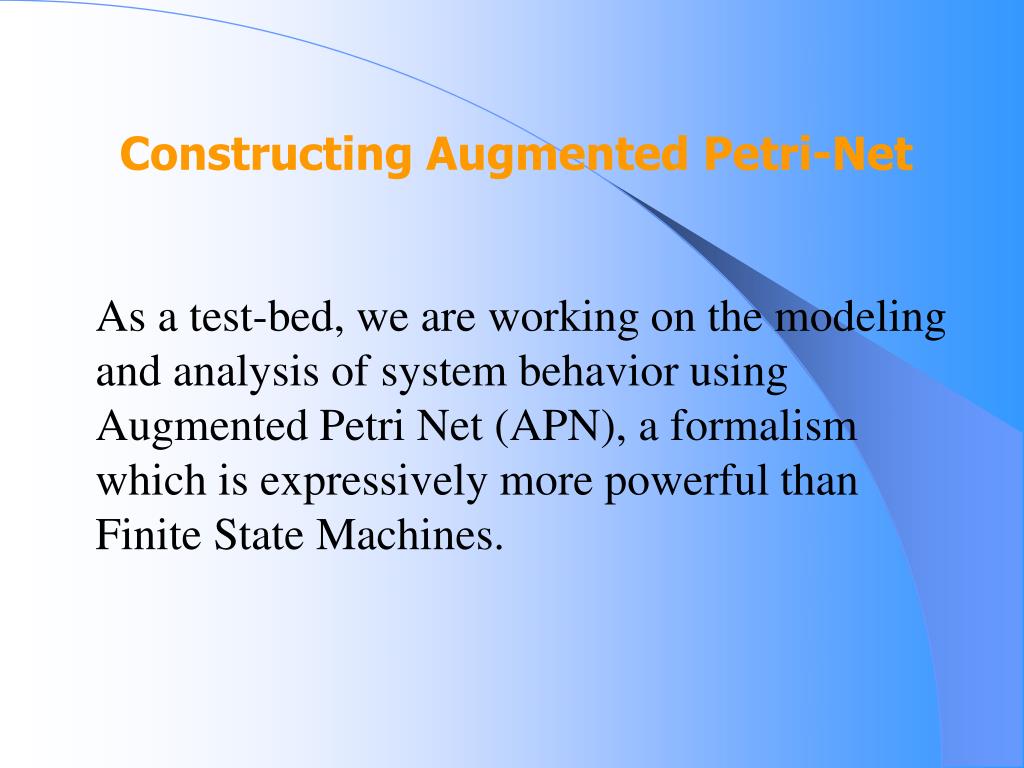 Constructing Augmented Petri-Net

As a test-bed, we are working on the modeling and analysis of system behavior using Augmented Petri Net (APN), a formalism which is expressively more powerful than Finite State Machines.